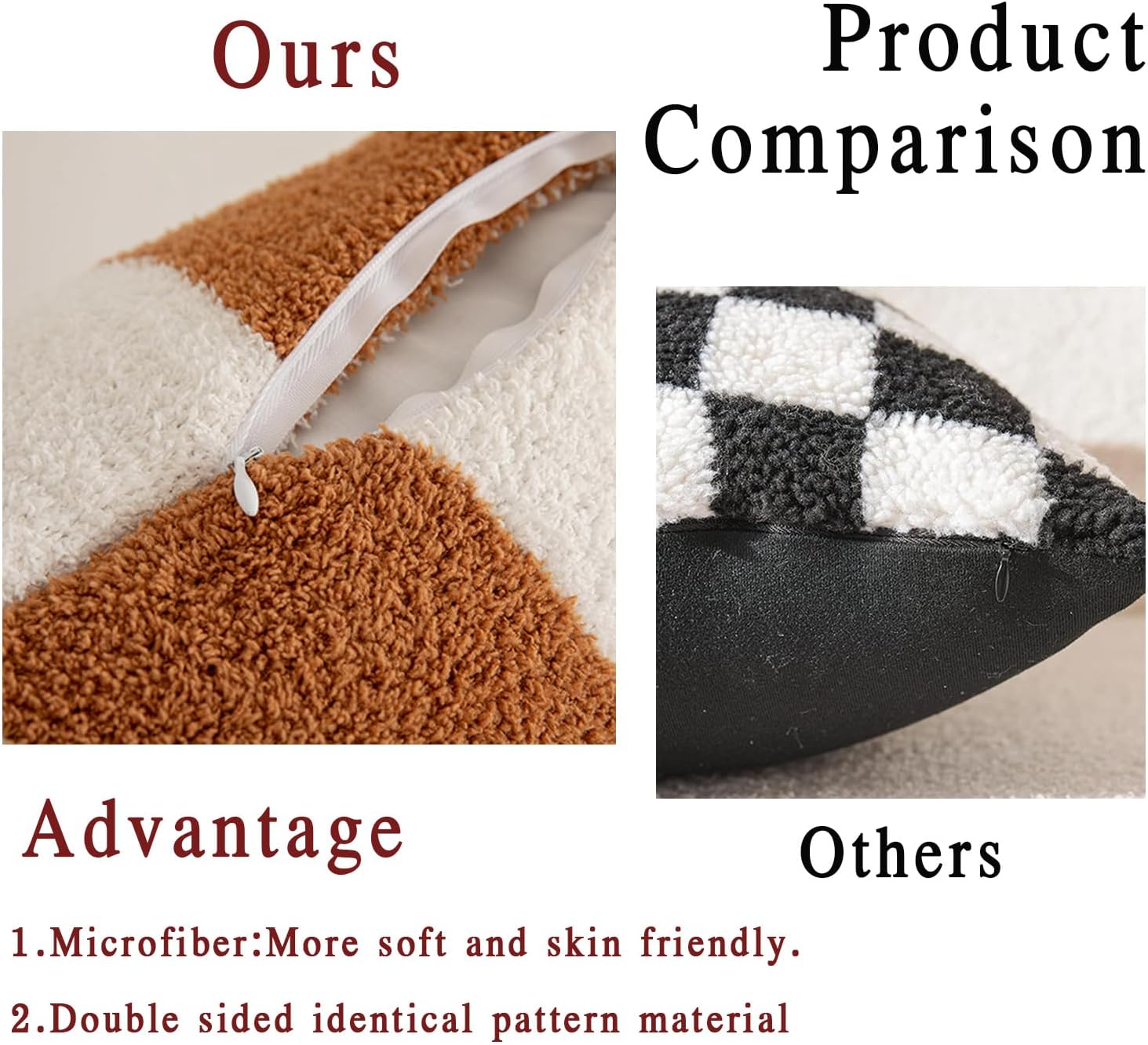 Ours

Product Comparison

Advantage

Others

1.Microfiber:More soft and skin friendly.

2.Double sided identical pattern material